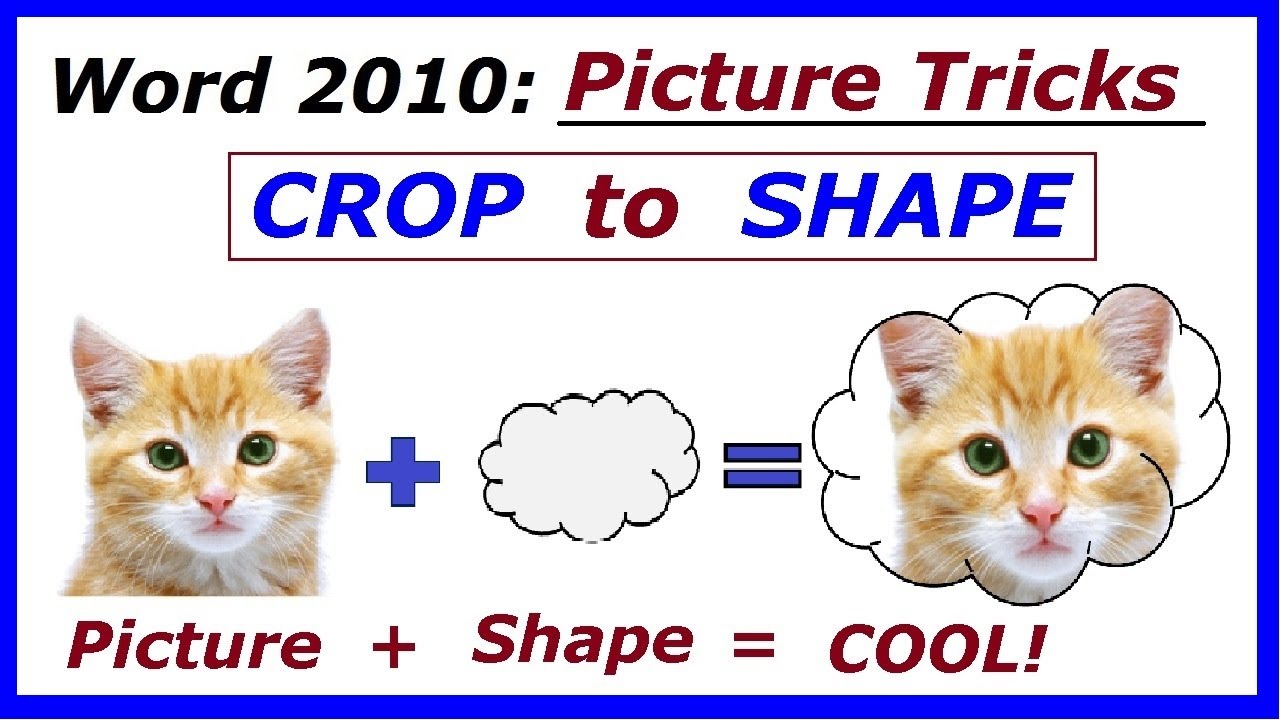 Word 2010: Picture Tricks

CROP to SHAPE

Picture + Shape = COOL!